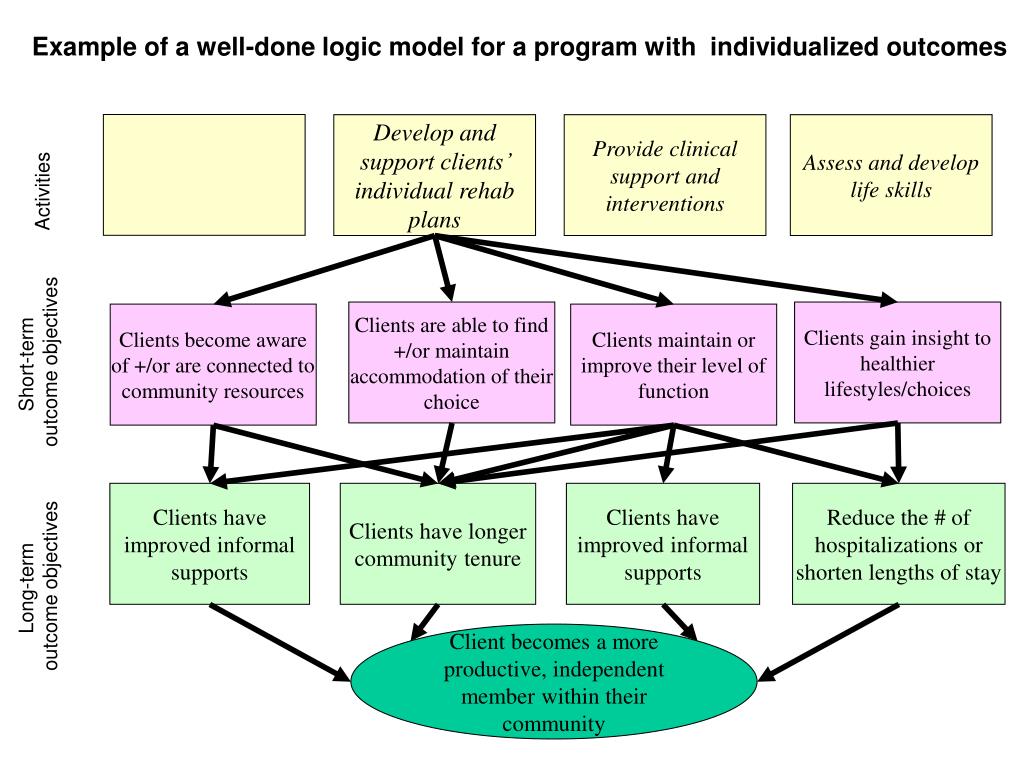 Example of a well-done logic model for a program with individualized outcomes

Activities

Develop and support clients' individual rehab plans

Provide clinical support and interventions

Assess and develop life skills

Short-term outcome objectives

Clients become aware of +/or are connected to community resources

Clients are able to find +/or maintain accommodation of their choice

Clients maintain or improve their level of function

Clients gain insight to healthier lifestyles/choices

Long-term outcome objectives

Clients have improved informal supports

Clients have longer community tenure

Clients have improved informal supports

Reduce the # of hospitalizations or shorten lengths of stay

Client becomes a more productive, independent member within their community